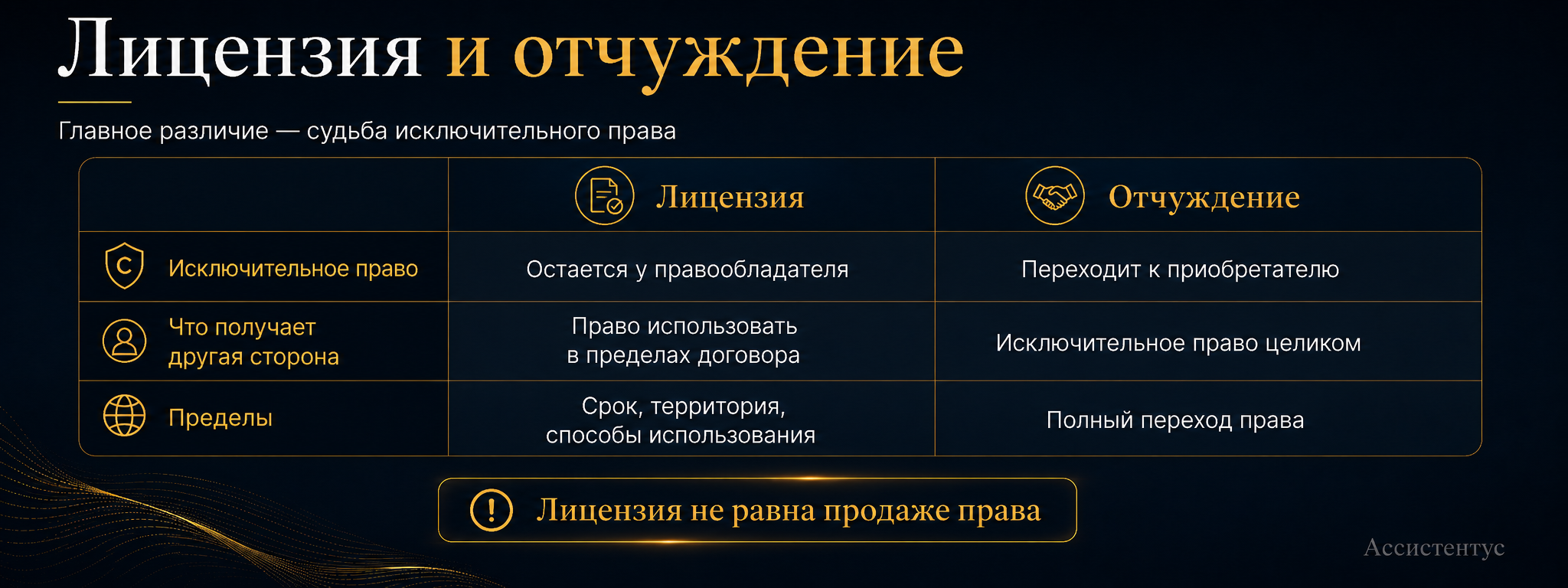 Лицензия и отчуждение

Главное различие — судьба исключительного права

| | Лицензия | Отчуждение |
|---|---|---|
| Исключительное право | Остается у правообладателя | Переходит к приобретателю |
| Что получает другая сторона | Право использовать в пределах договора | Исключительное право целиком |
| Пределы | Срок, территория, способы использования | Полный переход права |

Лицензия не равна продаже права

Ассистентус